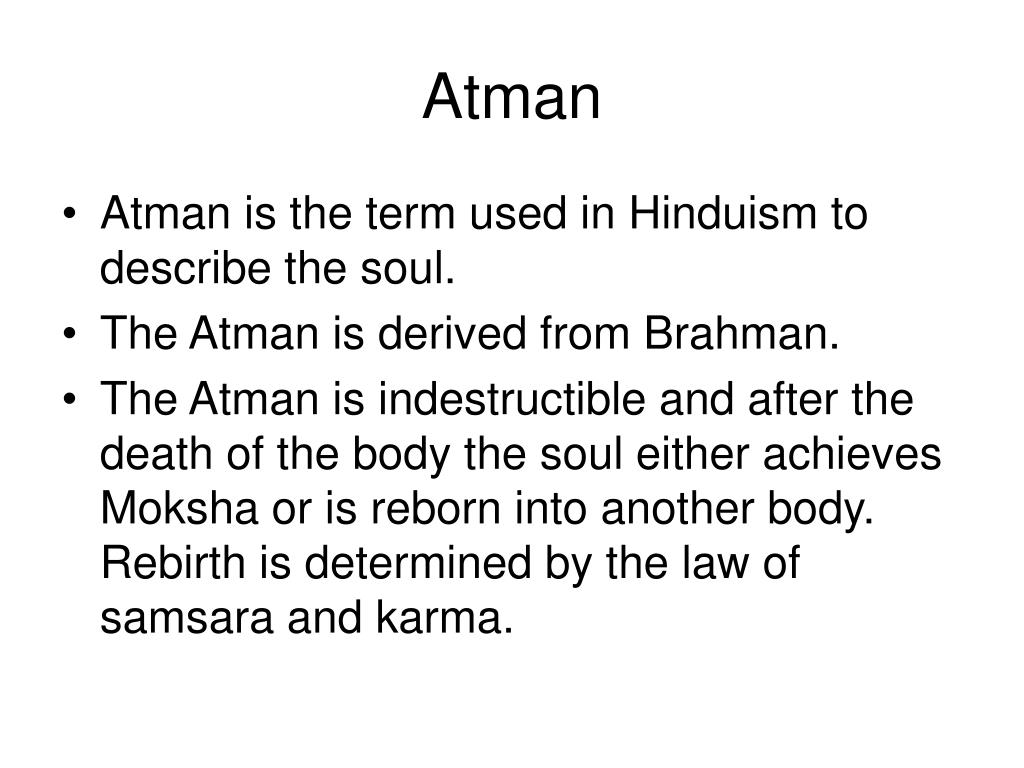 Atman

• Atman is the term used in Hinduism to describe the soul.
• The Atman is derived from Brahman.
• The Atman is indestructible and after the death of the body the soul either achieves Moksha or is reborn into another body. Rebirth is determined by the law of samsara and karma.